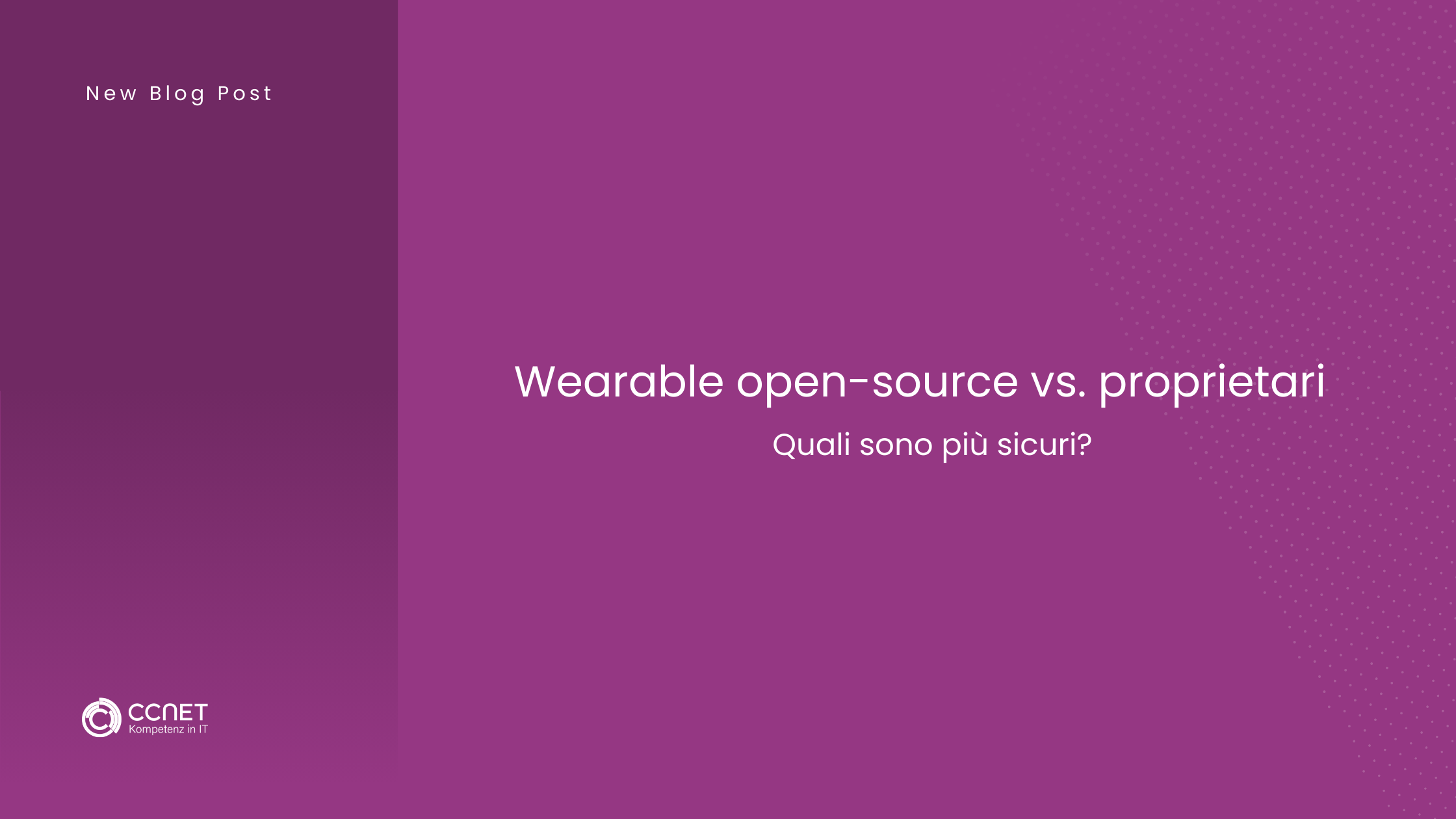 New Blog Post

Wearable open-source vs. proprietari

Quali sono più sicuri?

CCNET
Kompetenz in IT